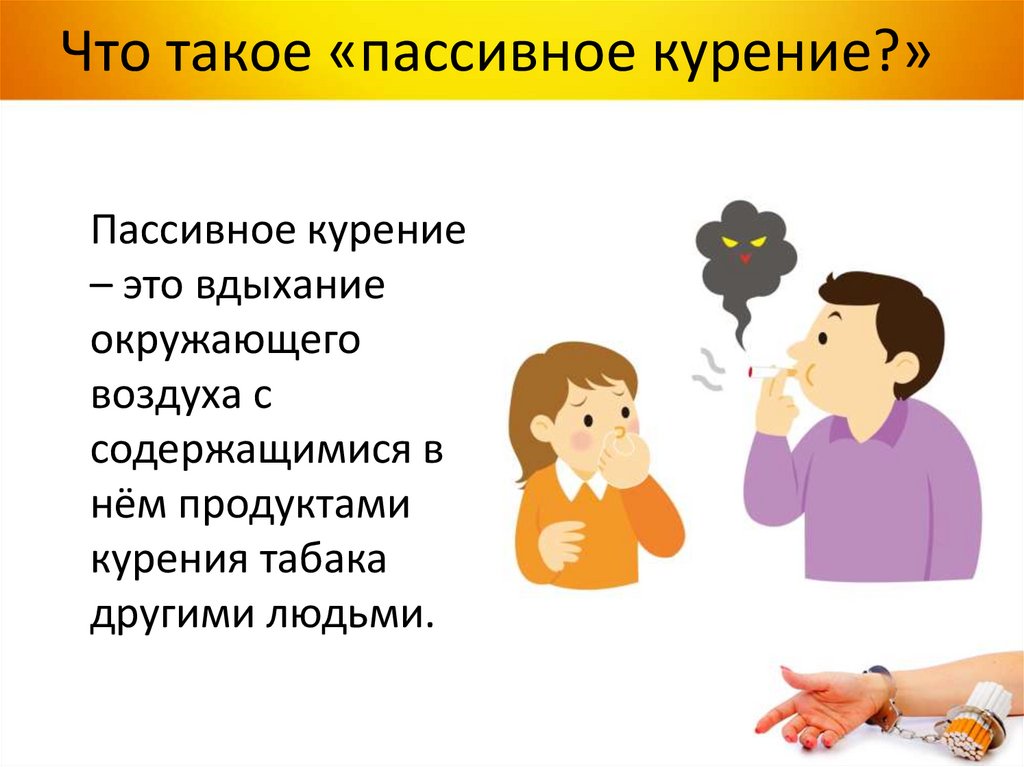 Что такое «пассивное курение?»

Пассивное курение – это вдыхание окружающего воздуха с содержащимися в нём продуктами курения табака другими людьми.